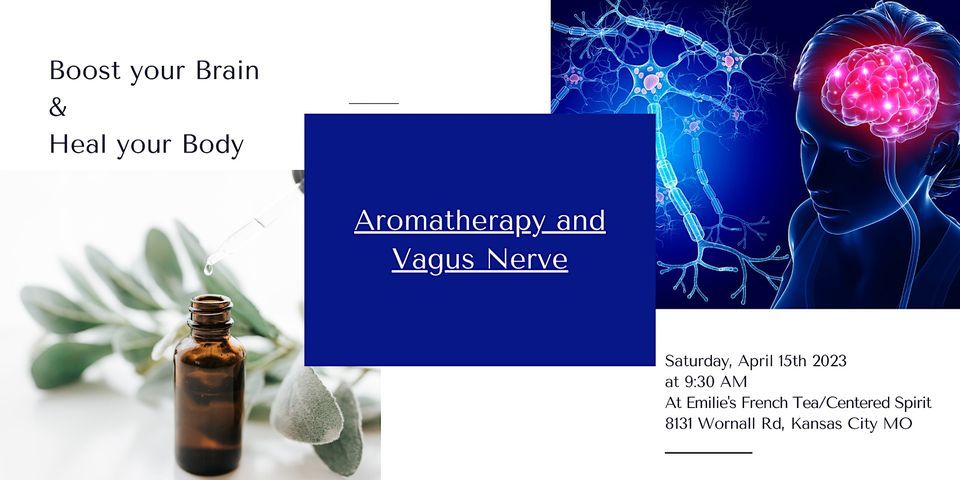 Boost your Brain
&
Heal your Body

Aromatherapy and Vagus Nerve

Saturday, April 15th 2023
at 9:30 AM
At Emilie's French Tea/Centered Spirit
8131 Wornall Rd, Kansas City MO